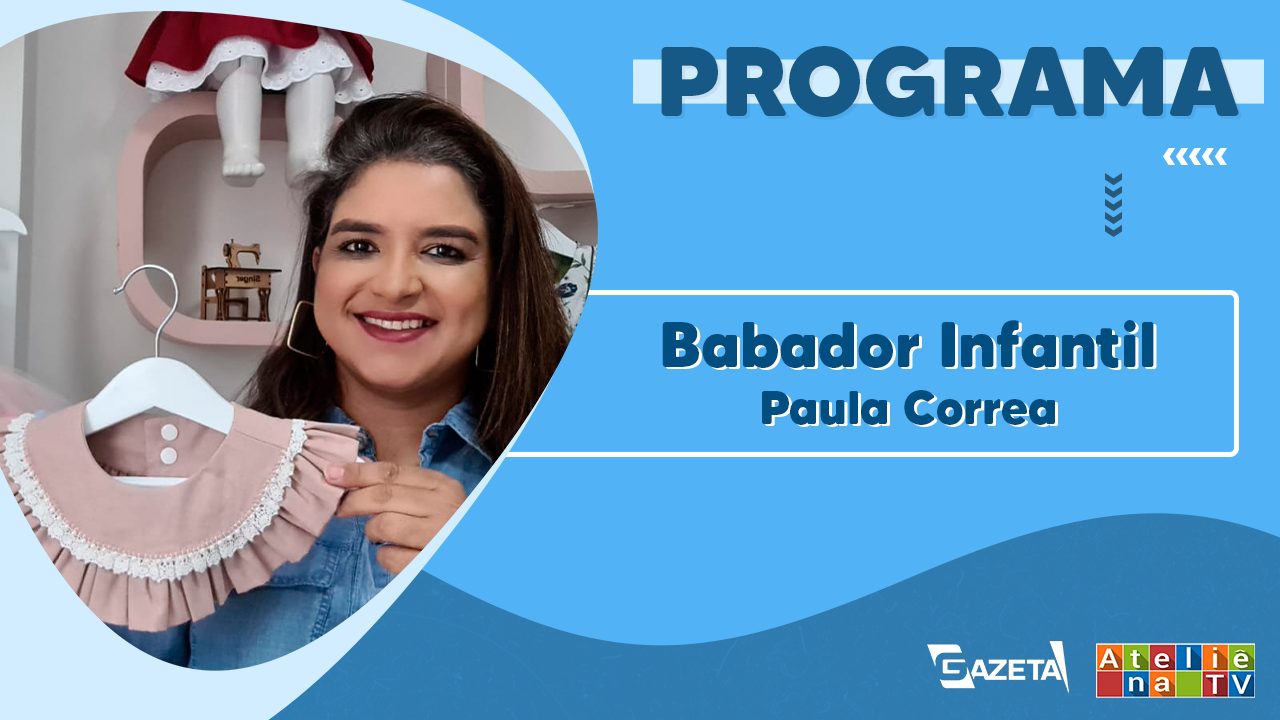 PROGRAMA

Babador Infantil
Paula Correa

GAZETA

Ateliê na TV